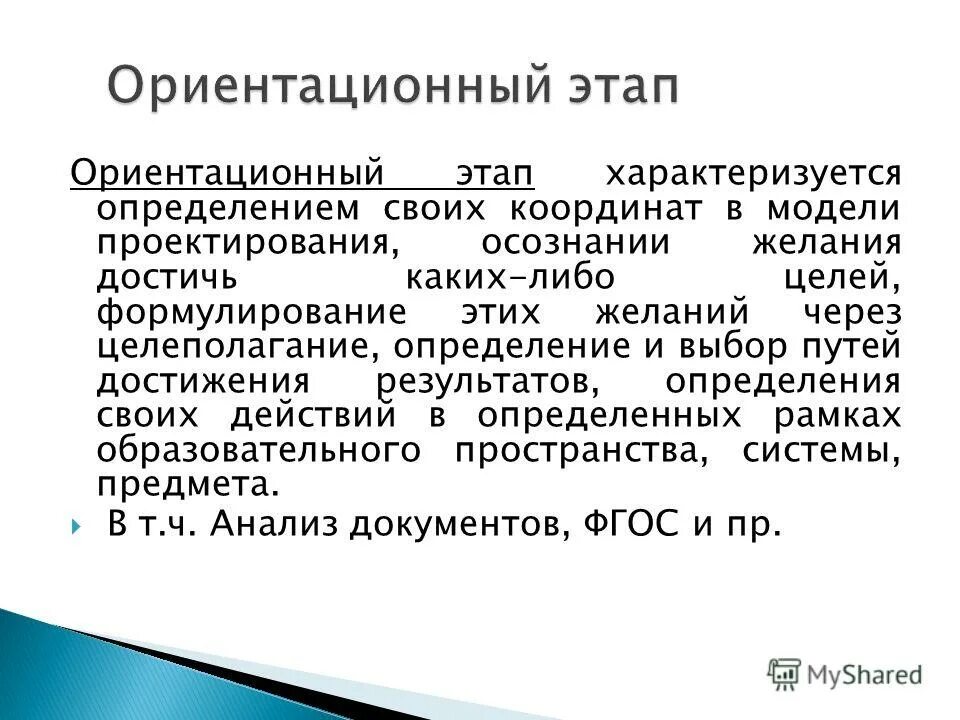 Ориентационный этап

Ориентационный этап характеризуется определением своих координат в модели проектирования, осознании желания достичь каких-либо целей, формулирование этих желаний через целеполагание, определение и выбор путей достижения результатов, определения своих действий в определенных рамках образовательного пространства, системы, предмета.

В т.ч. Анализ документов, ФГОС и пр.

MyShared